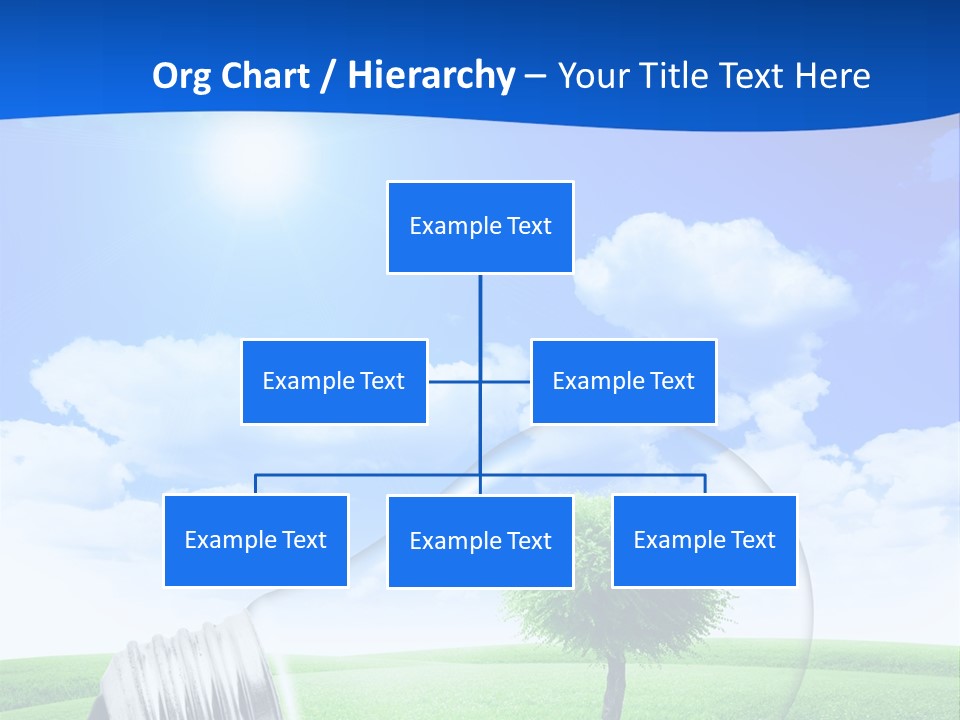 Org Chart / Hierarchy – Your Title Text Here

Example Text

Example Text

Example Text

Example Text

Example Text

Example Text